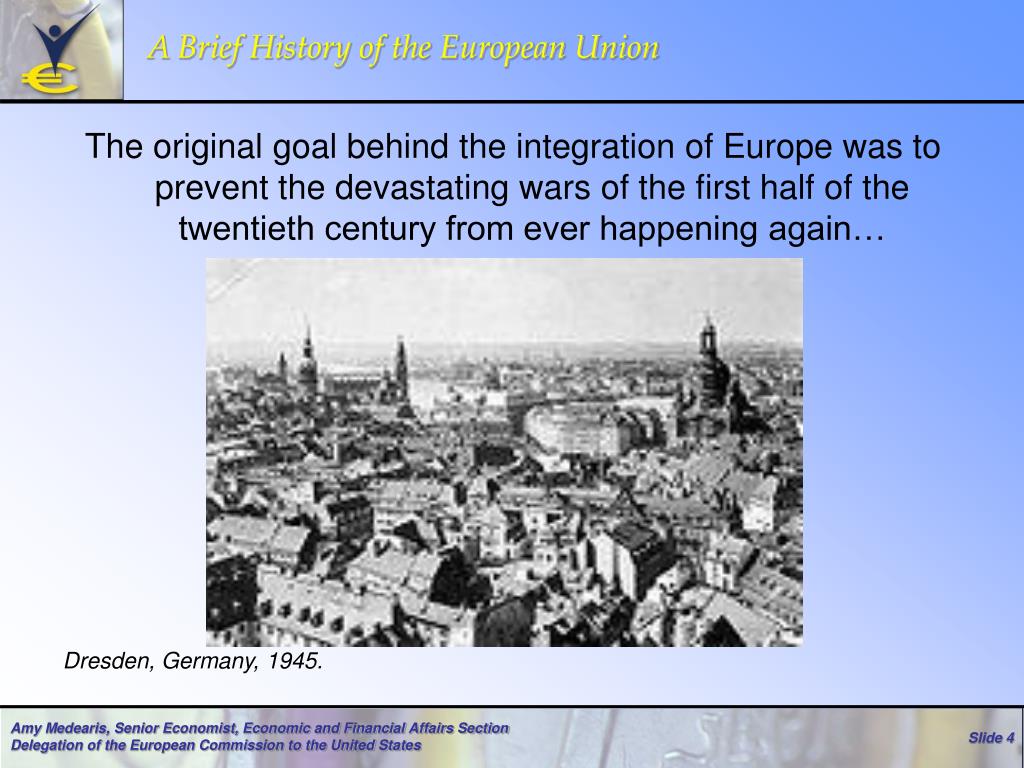 A Brief History of the European Union

The original goal behind the integration of Europe was to prevent the devastating wars of the first half of the twentieth century from ever happening again…

Dresden, Germany, 1945.

Amy Medearis, Senior Economist, Economic and Financial Affairs Section
Delegation of the European Commission to the United States

Slide 4